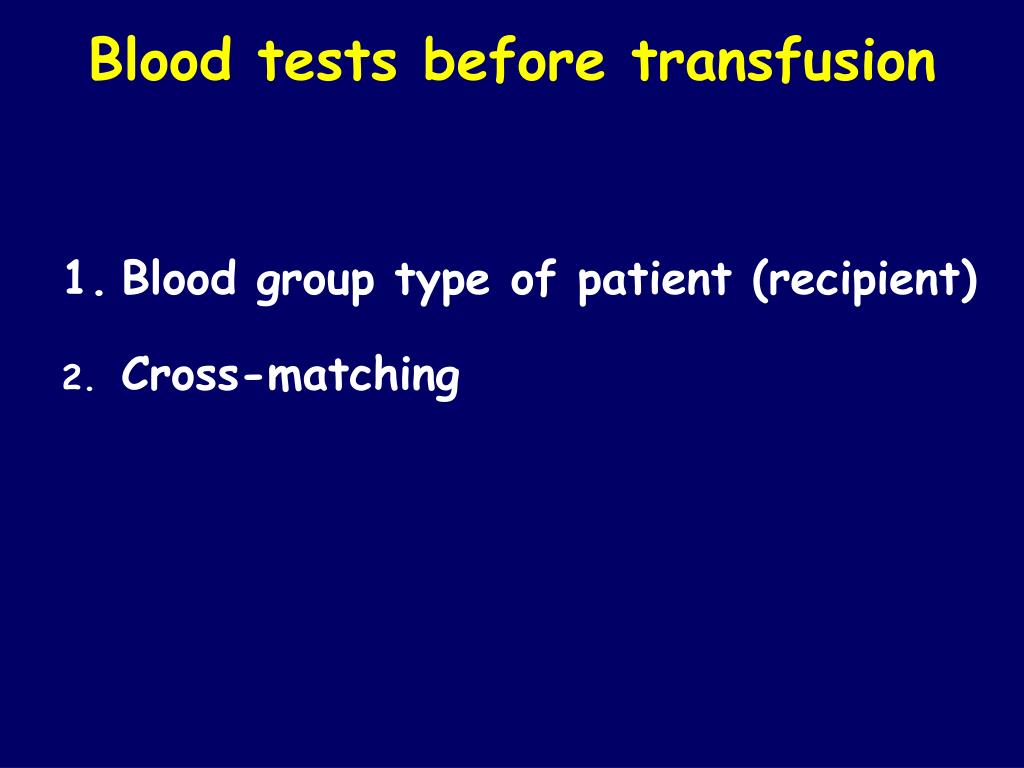 Blood tests before transfusion

1. Blood group type of patient (recipient)
2. Cross-matching